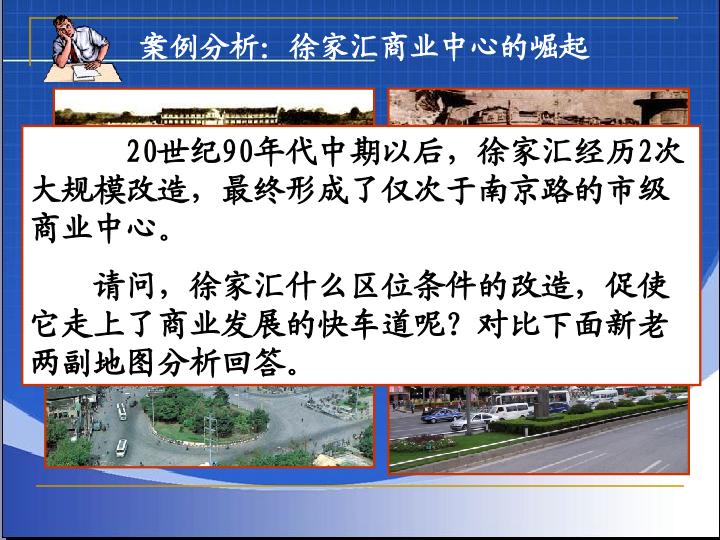 案例分析：徐家汇商业中心的崛起

20世纪90年代中期以后，徐家汇经历2次大规模改造，最终形成了仅次于南京路的市级商业中心。

请问，徐家汇什么区位条件的改造，促使它走上了商业发展的快车道呢？对比下面新老两副地图分析回答。